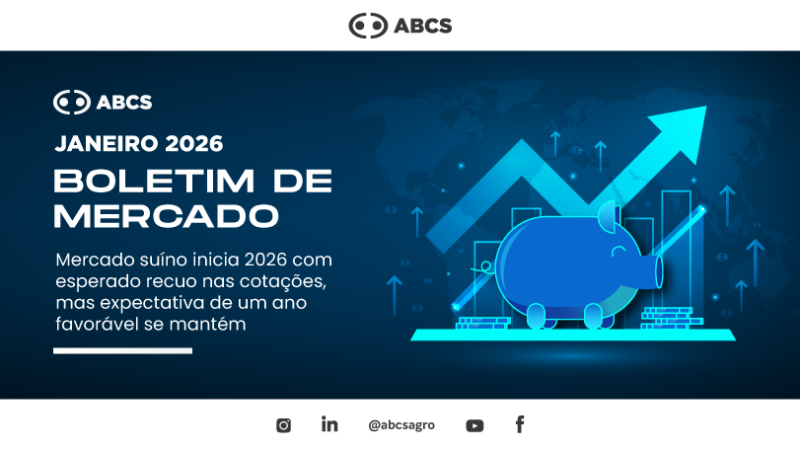 ABCS

ABCS

JANEIRO 2026

BOLETIM DE MERCADO

Mercado suíno inicia 2026 com esperado recuo nas cotações, mas expectativa de um ano favorável se mantém

@abcsagro